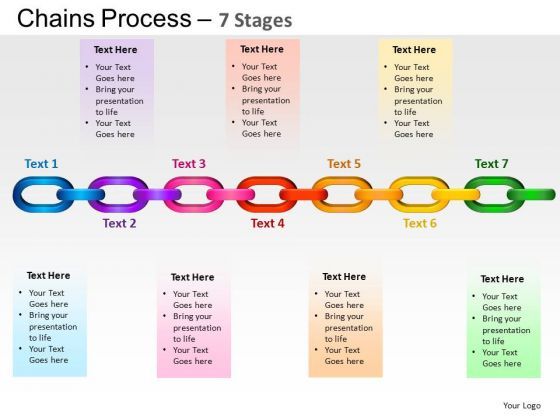 Chains Process – 7 Stages

Text Here
• Your Text Goes here
• Bring your presentation to life
• Your Text Goes here

Text Here
• Your Text Goes here
• Bring your presentation to life
• Your Text Goes here

Text Here
• Your Text Goes here
• Bring your presentation to life
• Your Text Goes here

Text 1

Text 3

Text 5

Text 7

Text 2

Text 4

Text 6

Text Here
• Your Text Goes here
• Bring your presentation to life
• Your Text Goes here

Text Here
• Your Text Goes here
• Bring your presentation to life
• Your Text Goes here

Text Here
• Your Text Goes here
• Bring your presentation to life
• Your Text Goes here

Text Here
• Your Text Goes here
• Bring your presentation to life
• Your Text Goes here

Your Logo